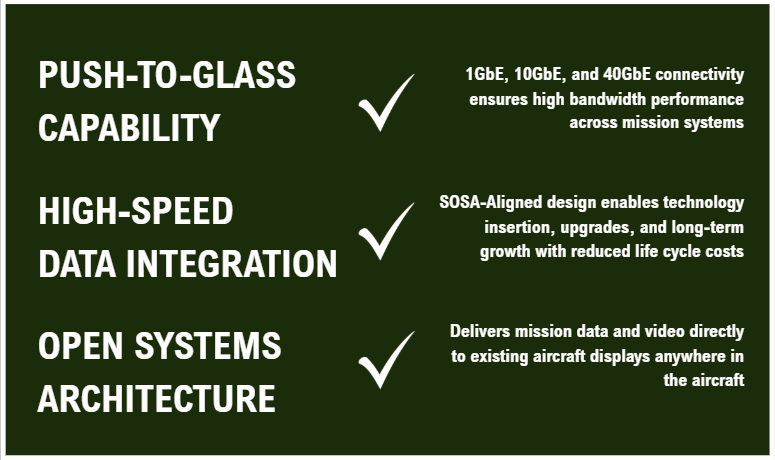 PUSH-TO-GLASS CAPABILITY

1GbE, 10GbE, and 40GbE connectivity ensures high bandwidth performance across mission systems

HIGH-SPEED DATA INTEGRATION

SOSA-Aligned design enables technology insertion, upgrades, and long-term growth with reduced life cycle costs

OPEN SYSTEMS ARCHITECTURE

Delivers mission data and video directly to existing aircraft displays anywhere in the aircraft